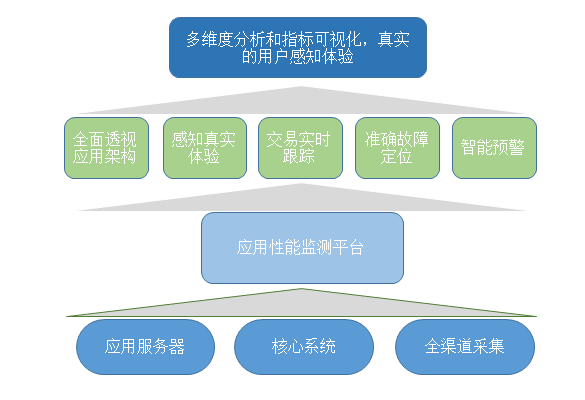 多维度分析和指标可视化，真实的用户感知体验

全面透视应用架构

感知真实体验

交易实时跟踪

准确故障定位

智能预警

应用性能监测平台

应用服务器

核心系统

全渠道采集